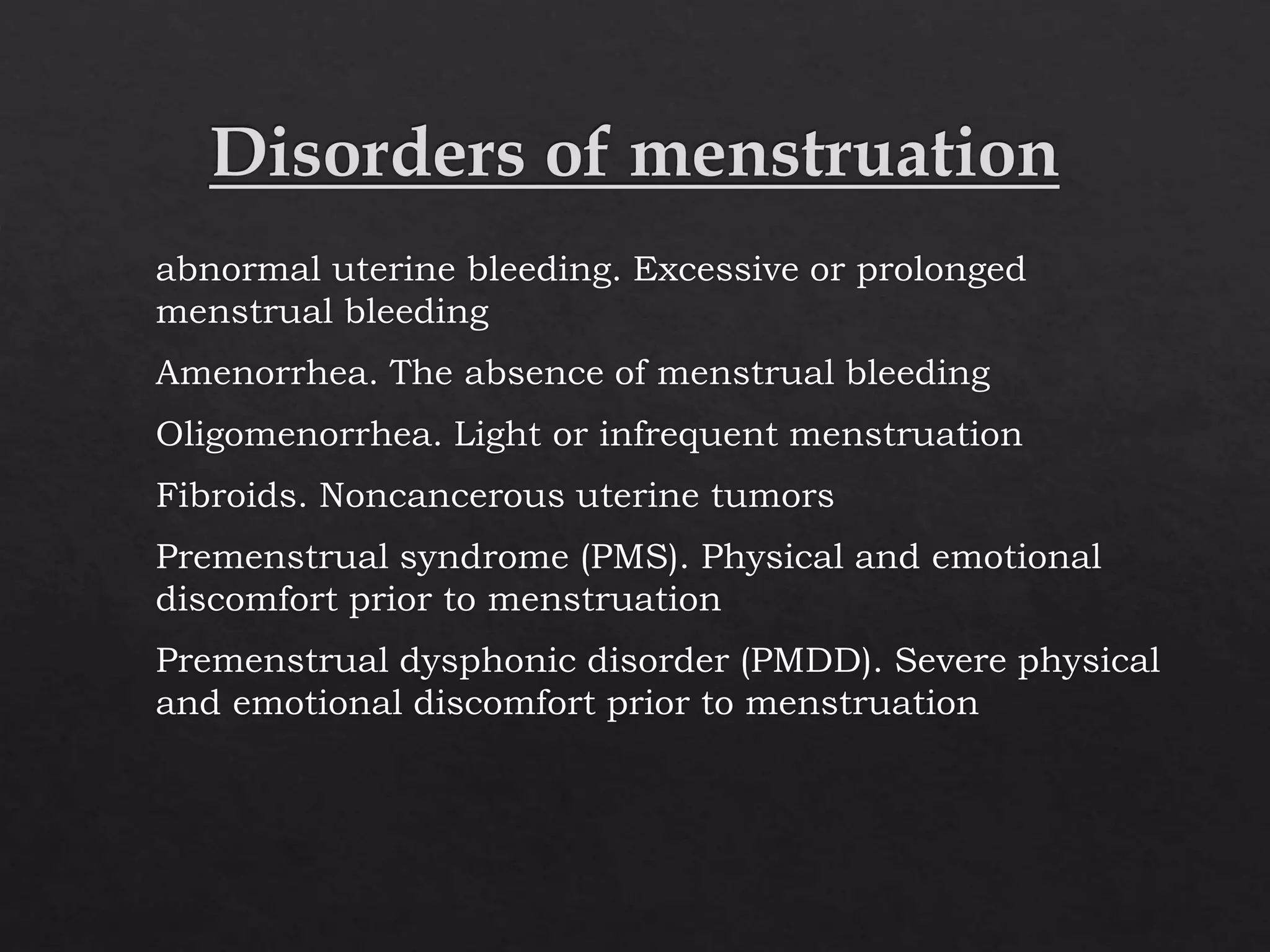 Disorders of menstruation

abnormal uterine bleeding. Excessive or prolonged menstrual bleeding

Amenorrhea. The absence of menstrual bleeding

Oligomenorrhea. Light or infrequent menstruation

Fibroids. Noncancerous uterine tumors

Premenstrual syndrome (PMS). Physical and emotional discomfort prior to menstruation

Premenstrual dysphonic disorder (PMDD). Severe physical and emotional discomfort prior to menstruation